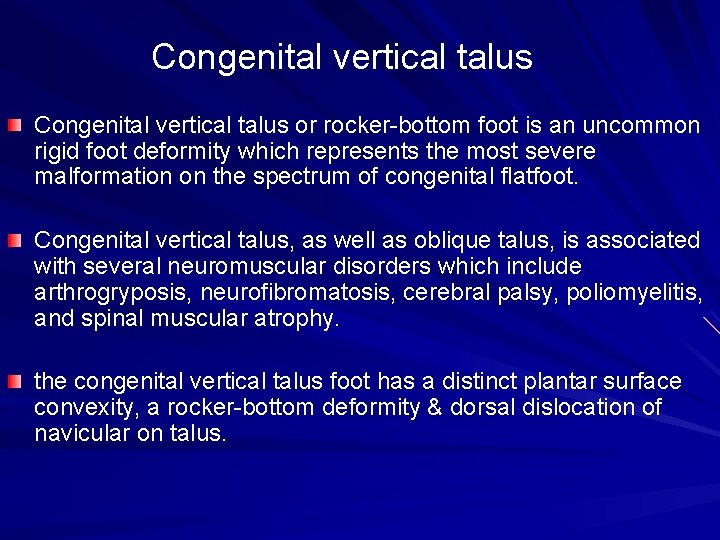 Congenital vertical talus

Congenital vertical talus or rocker-bottom foot is an uncommon rigid foot deformity which represents the most severe malformation on the spectrum of congenital flatfoot.

Congenital vertical talus, as well as oblique talus, is associated with several neuromuscular disorders which include arthrogryposis, neurofibromatosis, cerebral palsy, poliomyelitis, and spinal muscular atrophy.

the congenital vertical talus foot has a distinct plantar surface convexity, a rocker-bottom deformity & dorsal dislocation of navicular on talus.